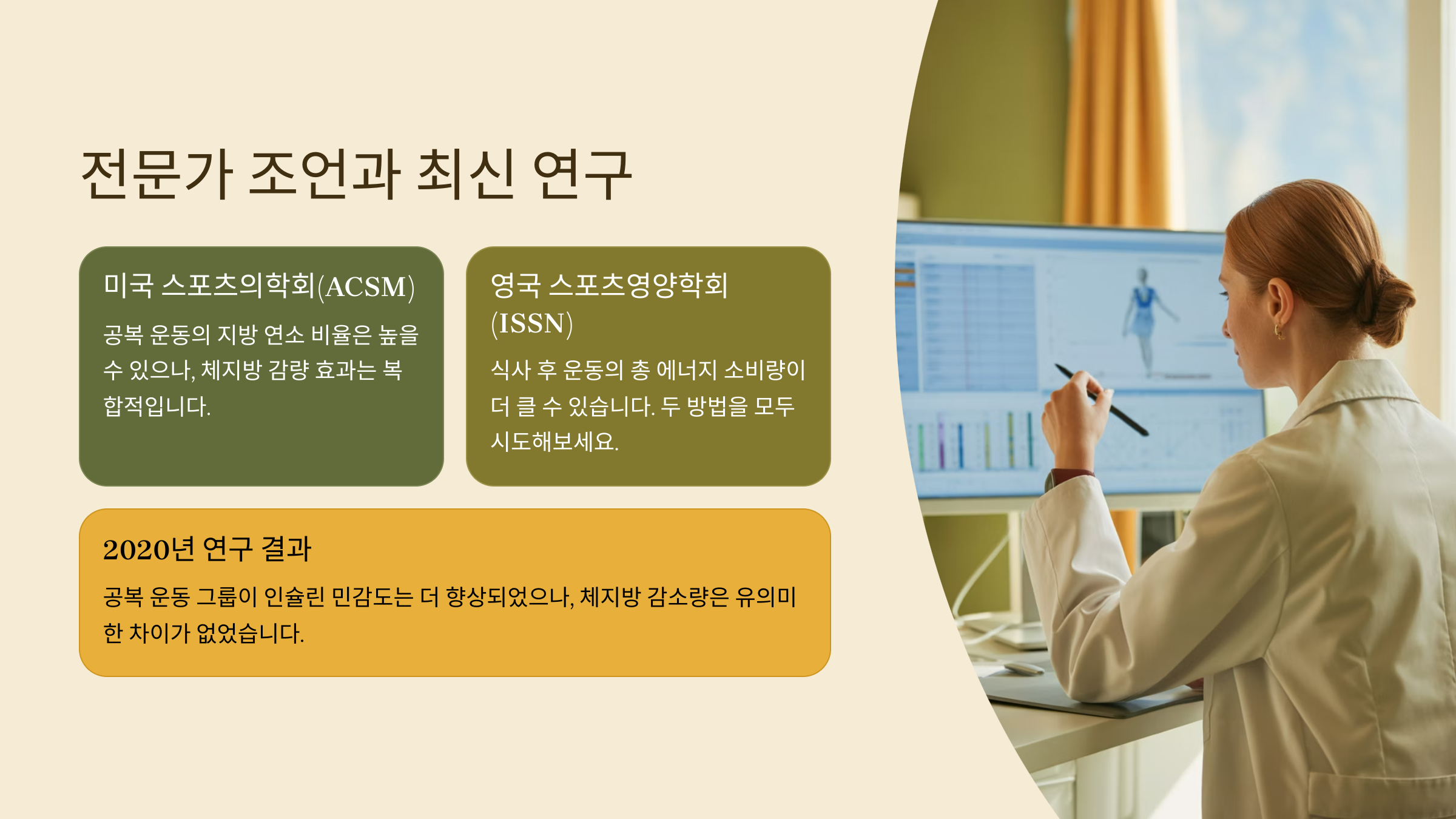 전문가 조언과 최신 연구

미국 스포츠의학회(ACSM)

공복 운동의 지방 연소 비율은 높을 수 있으나, 체지방 감량 효과는 복합적입니다.

영국 스포츠영양학회 (ISSN)

식사 후 운동의 총 에너지 소비량이 더 클 수 있습니다. 두 방법을 모두 시도해보세요.

2020년 연구 결과

공복 운동 그룹이 인슐린 민감도는 더 향상되었으나, 체지방 감소량은 유의미한 차이가 없었습니다.